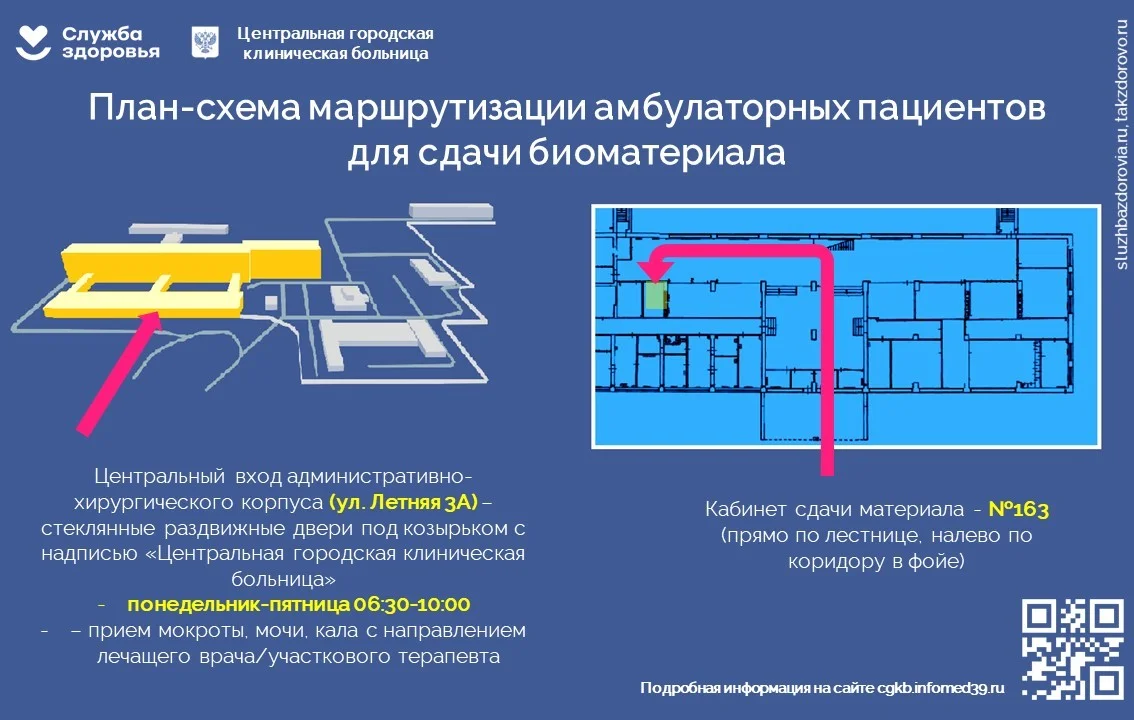 Служба здоровья

Центральная городская клиническая больница

sluzhbazdorovia.ru, takzdorovo.ru

План-схема маршрутизации амбулаторных пациентов для сдачи биоматериала

Центральный вход административно-хирургического корпуса (ул. Летняя 3А) – стеклянные раздвижные двери под козырьком с надписью «Центральная городская клиническая больница»
- понедельник-пятница 06:30-10:00
- – прием мокроты, мочи, кала с направлением лечащего врача/участкового терапевта

Кабинет сдачи материала - №163
(прямо по лестнице, налево по коридору в фойе)

Подробная информация на сайте cgkb.infomed39.ru